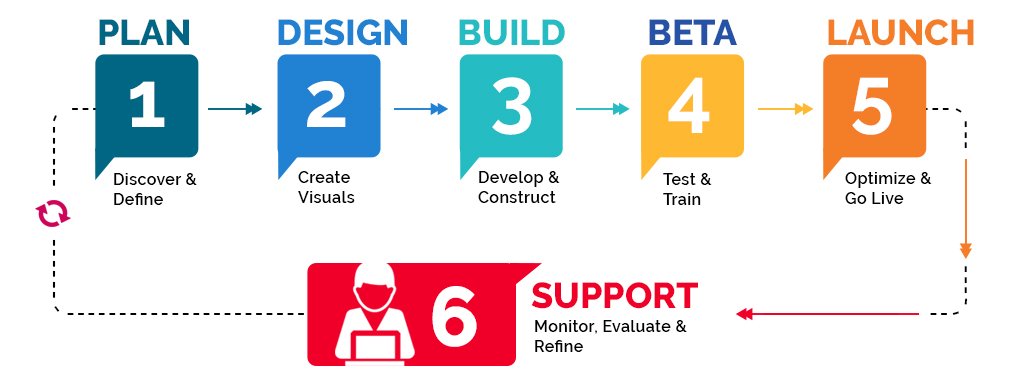 PLAN
1
Discover & Define

DESIGN
2
Create Visuals

BUILD
3
Develop & Construct

BETA
4
Test & Train

LAUNCH
5
Optimize & Go Live

6
SUPPORT
Monitor, Evaluate & Refine